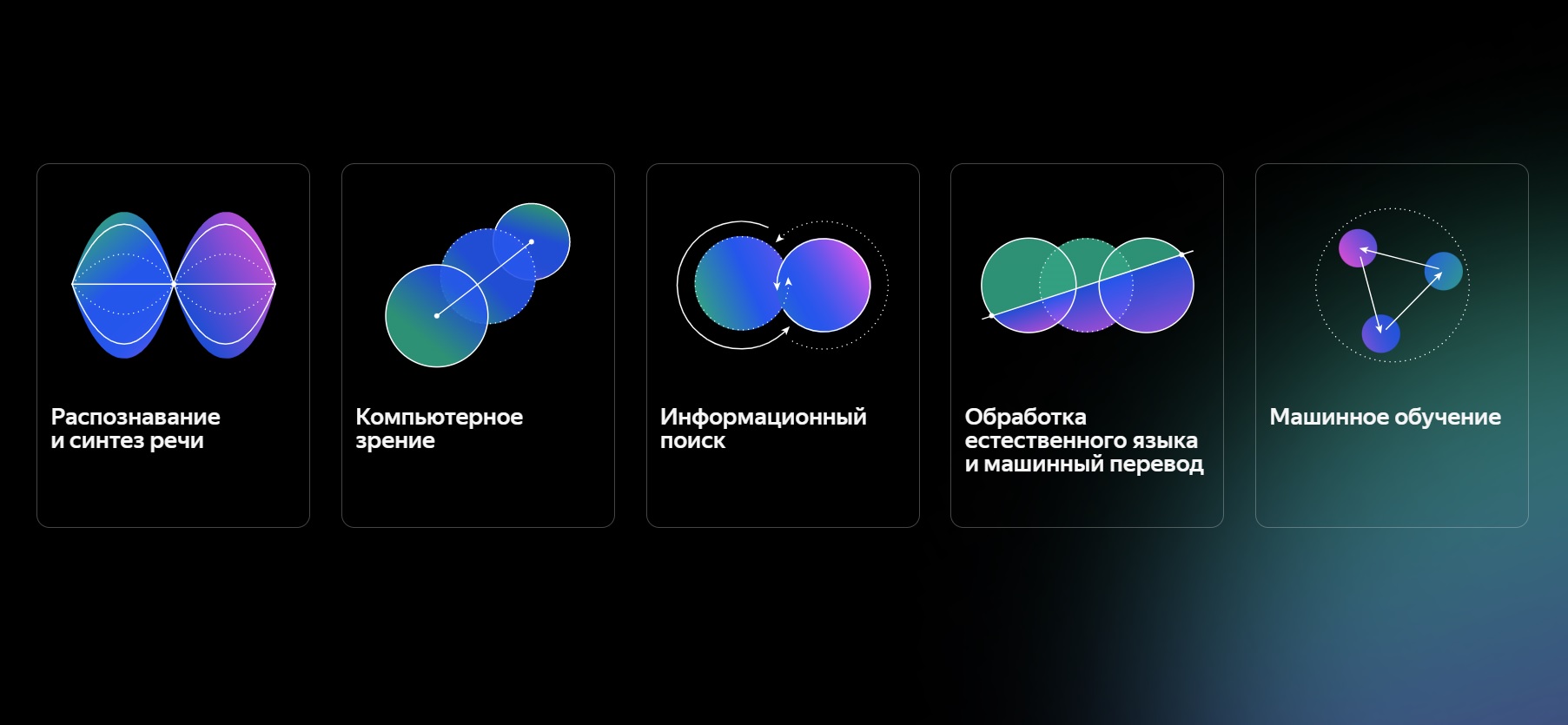 Распознавание и синтез речи

Компьютерное зрение

Информационный поиск

Обработка естественного языка и машинный перевод

Машинное обучение